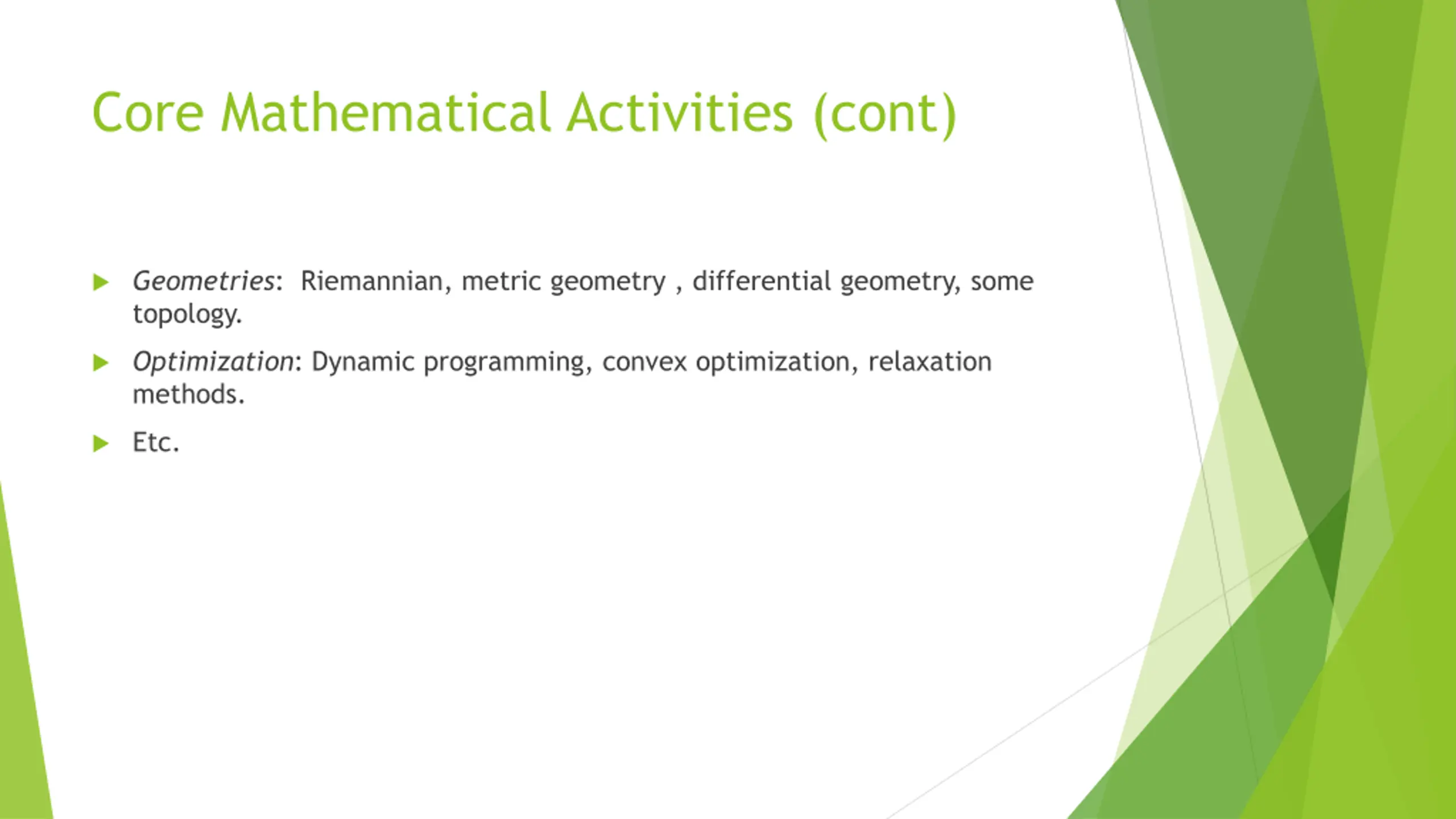 Core Mathematical Activities (cont)

Geometries: Riemannian, metric geometry , differential geometry, some topology.

Optimization: Dynamic programming, convex optimization, relaxation methods.

Etc.